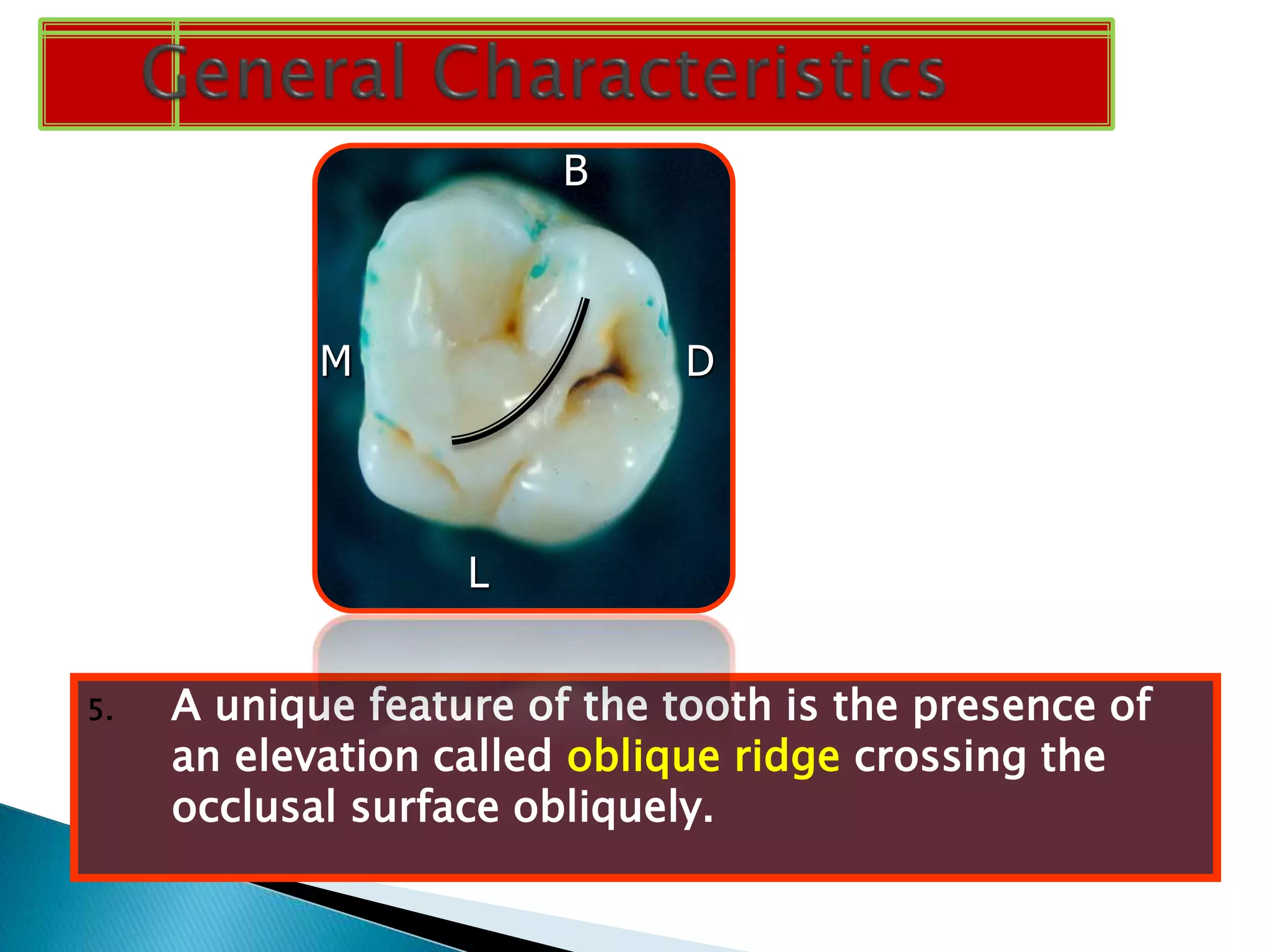 General Characteristics

B

M

D

L

5. A unique feature of the tooth is the presence of an elevation called oblique ridge crossing the occlusal surface obliquely.